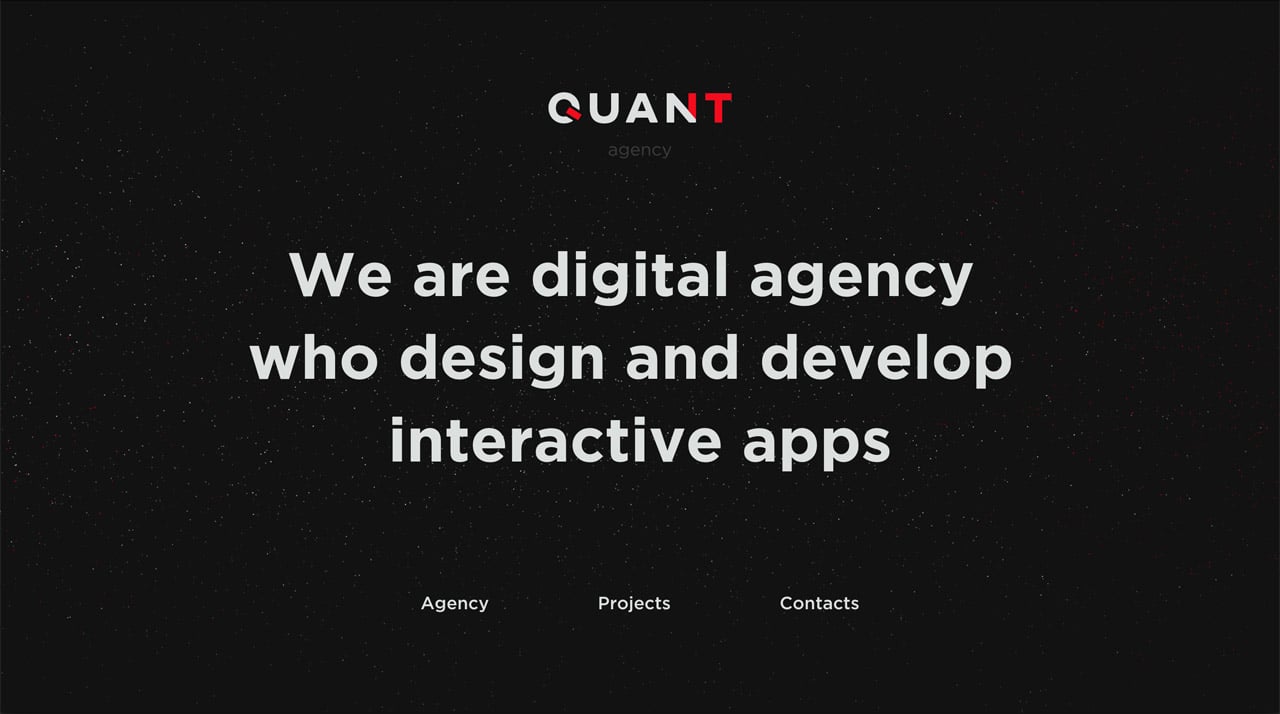 QUANT
agency

We are digital agency who design and develop interactive apps

Agency
Projects
Contacts